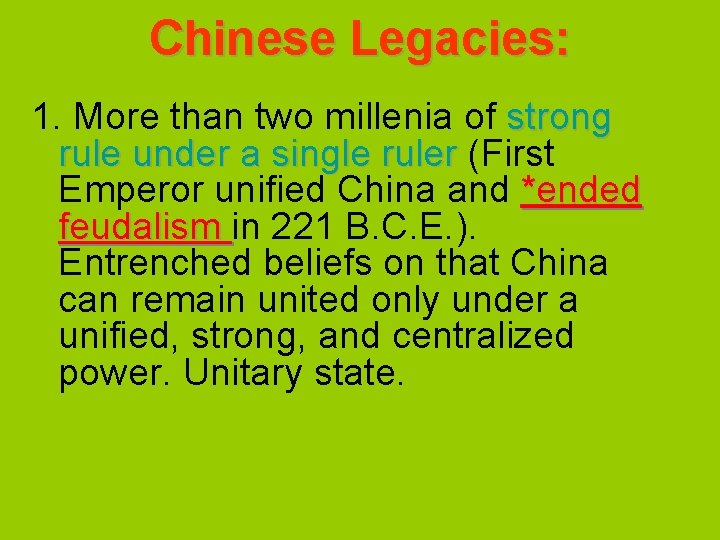 Chinese Legacies:

1. More than two millenia of strong rule under a single ruler (First Emperor unified China and *ended feudalism in 221 B.C.E.). Entrenched beliefs on that China can remain united only under a unified, strong, and centralized power. Unitary state.